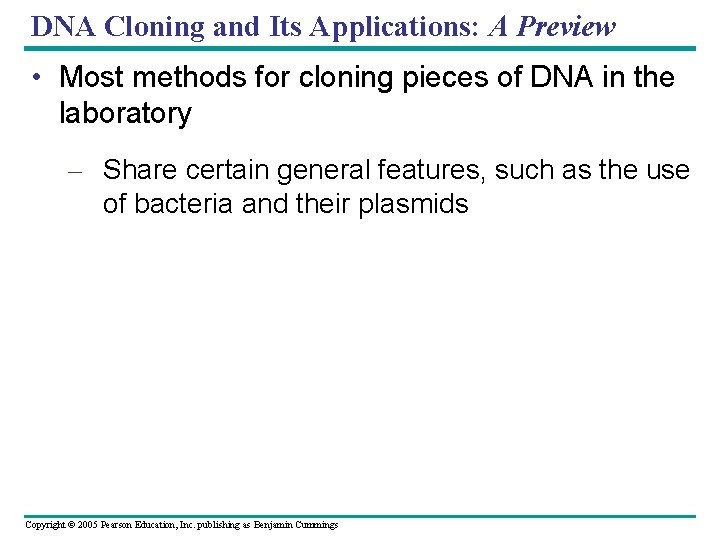 DNA Cloning and Its Applications: A Preview

• Most methods for cloning pieces of DNA in the laboratory

– Share certain general features, such as the use of bacteria and their plasmids

Copyright © 2005 Pearson Education, Inc. publishing as Benjamin Cummings